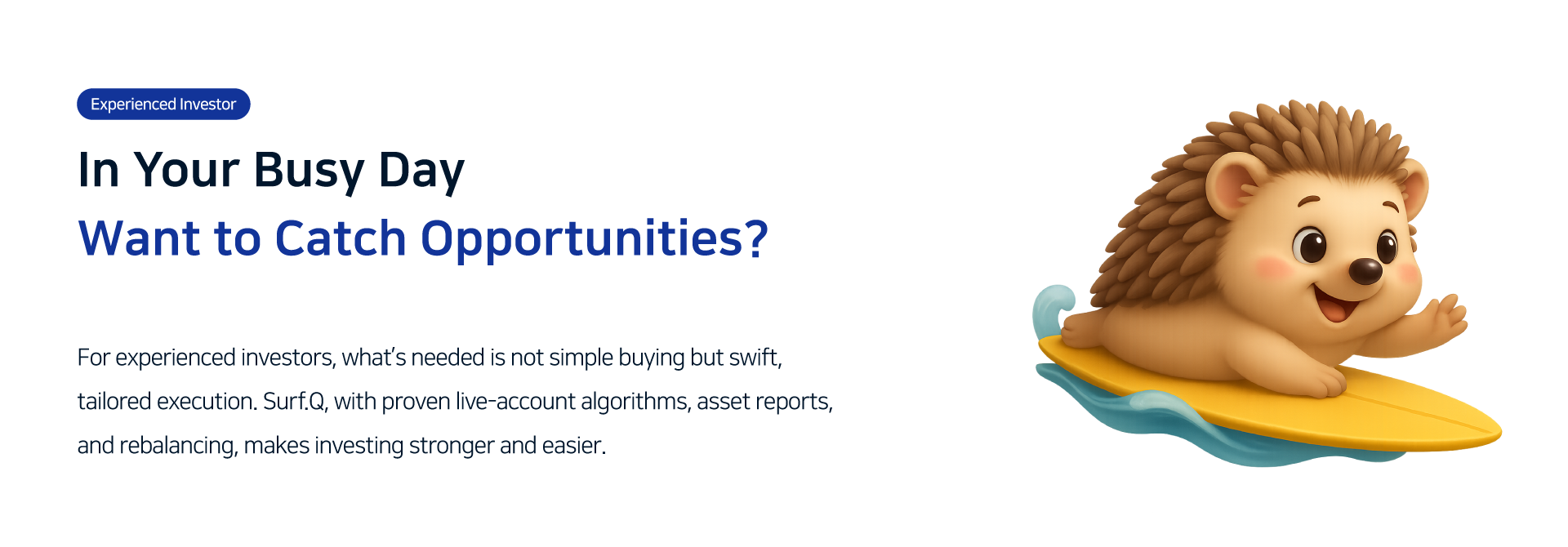 Experienced Investor

In Your Busy Day
Want to Catch Opportunities?

For experienced investors, what's needed is not simple buying but swift, tailored execution. Surf.Q, with proven live-account algorithms, asset reports, and rebalancing, makes investing stronger and easier.